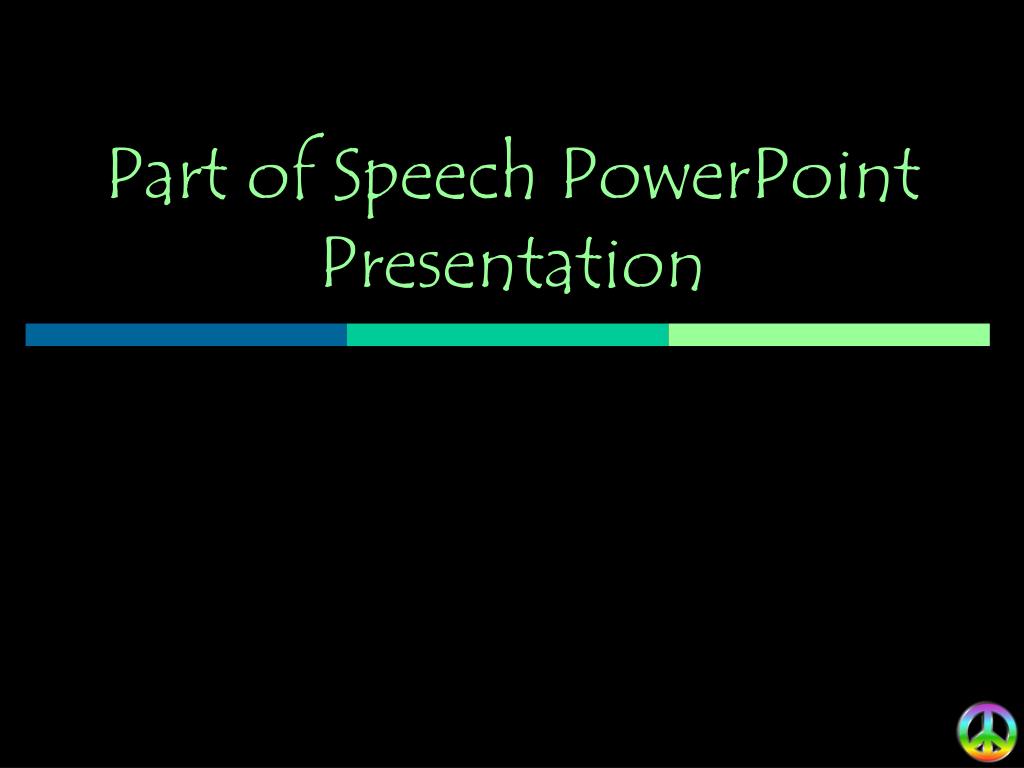 Part of Speech PowerPoint Presentation